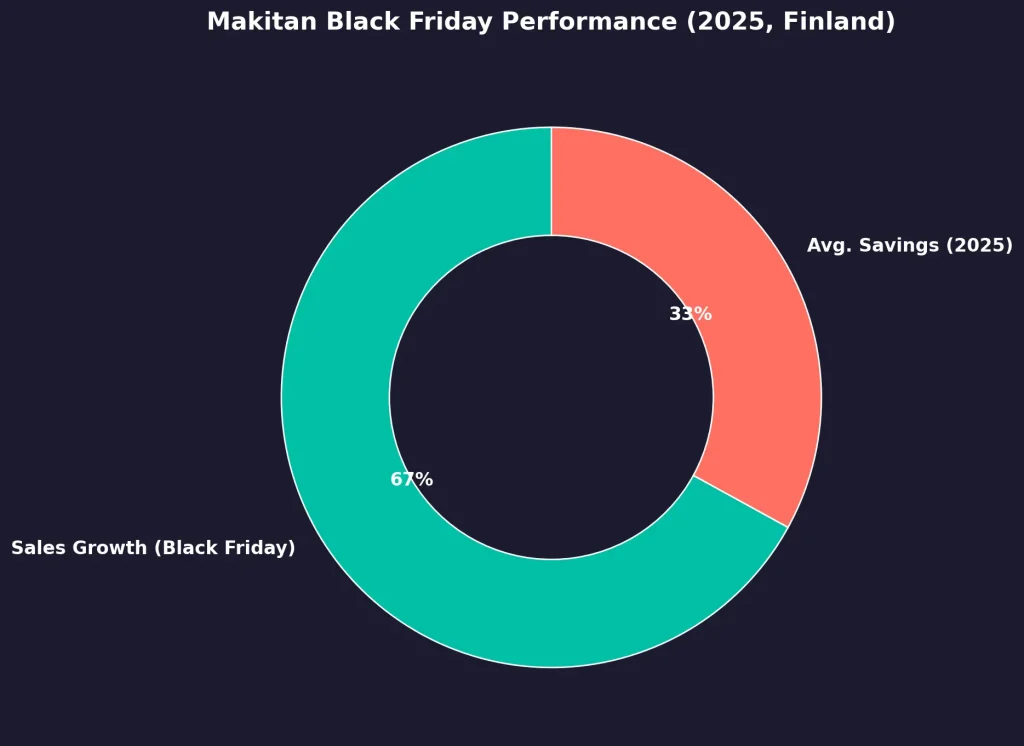 Makitan Black Friday Performance (2025, Finland)

Avg. Savings (2025)

33%

67%

Sales Growth (Black Friday)